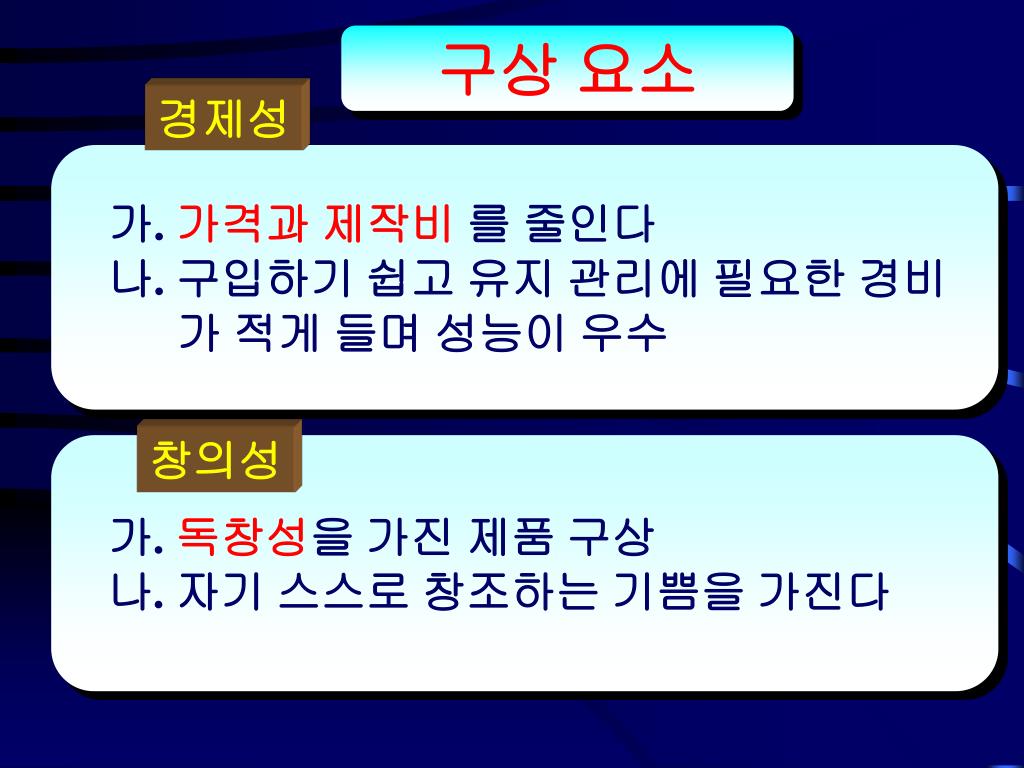 구상 요소

경제성

가. 가격과 제작비 를 줄인다
나. 구입하기 쉽고 유지 관리에 필요한 경비가 적게 들며 성능이 우수

창의성

가. 독창성을 가진 제품 구상
나. 자기 스스로 창조하는 기쁨을 가진다